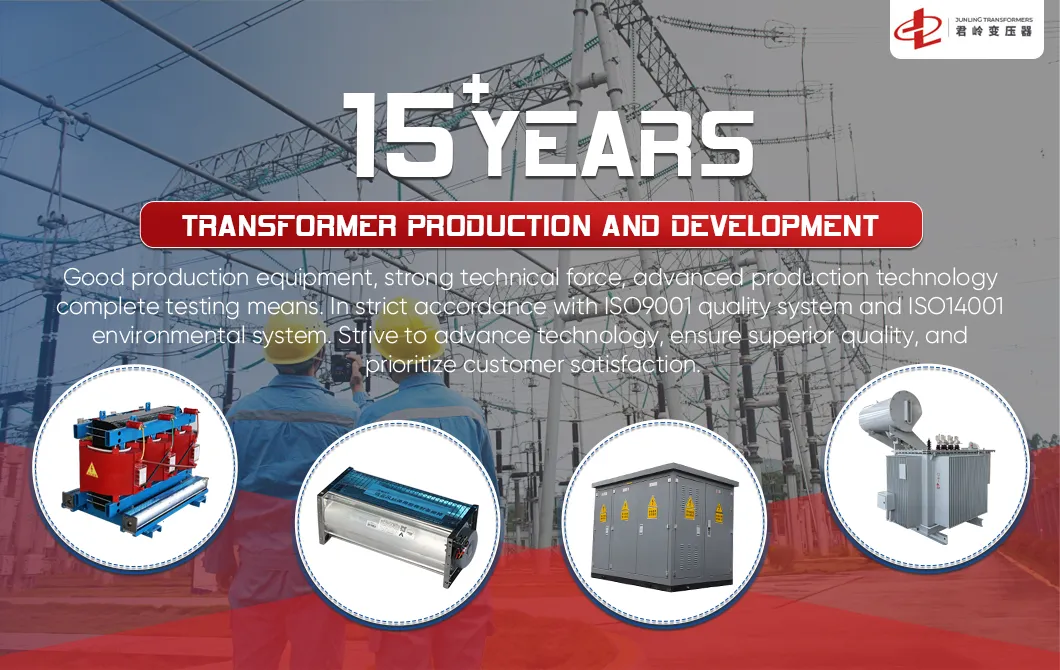 JUNLING TRANSFORMERS
君岭变压器

15+ YEARS

TRANSFORMER PRODUCTION AND DEVELOPMENT

Good production equipment, strong technical force, advanced production technology complete testing means. In strict accordance with ISO9001 quality system and ISO14001 environmental system. Strive to advance technology, ensure superior quality, and prioritize customer satisfaction.